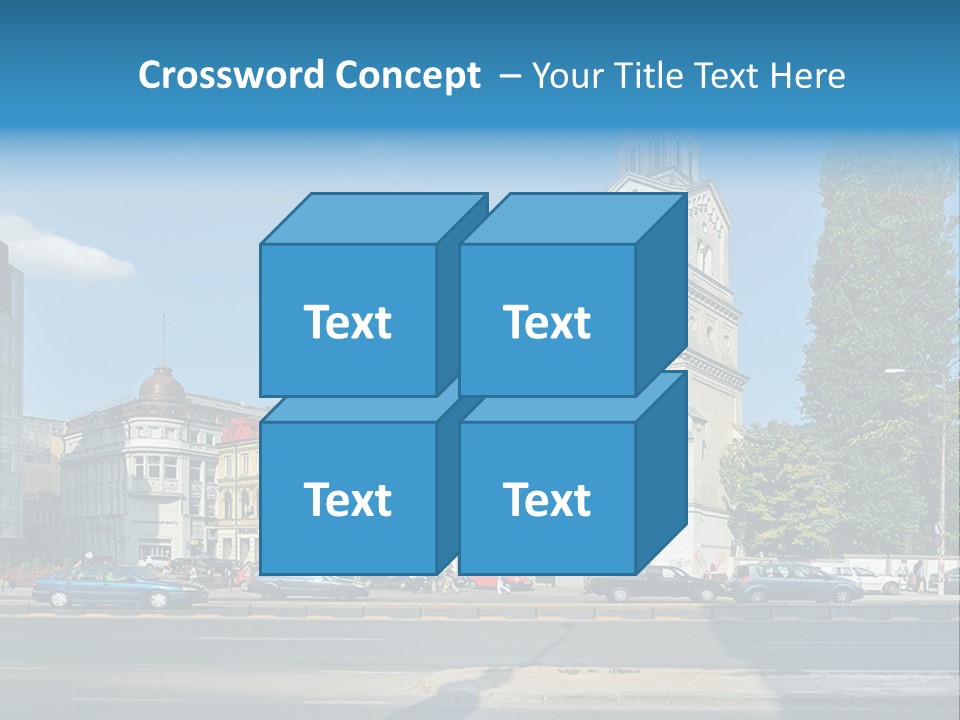 Crossword Concept – Your Title Text Here

Text

Text

Text

Text